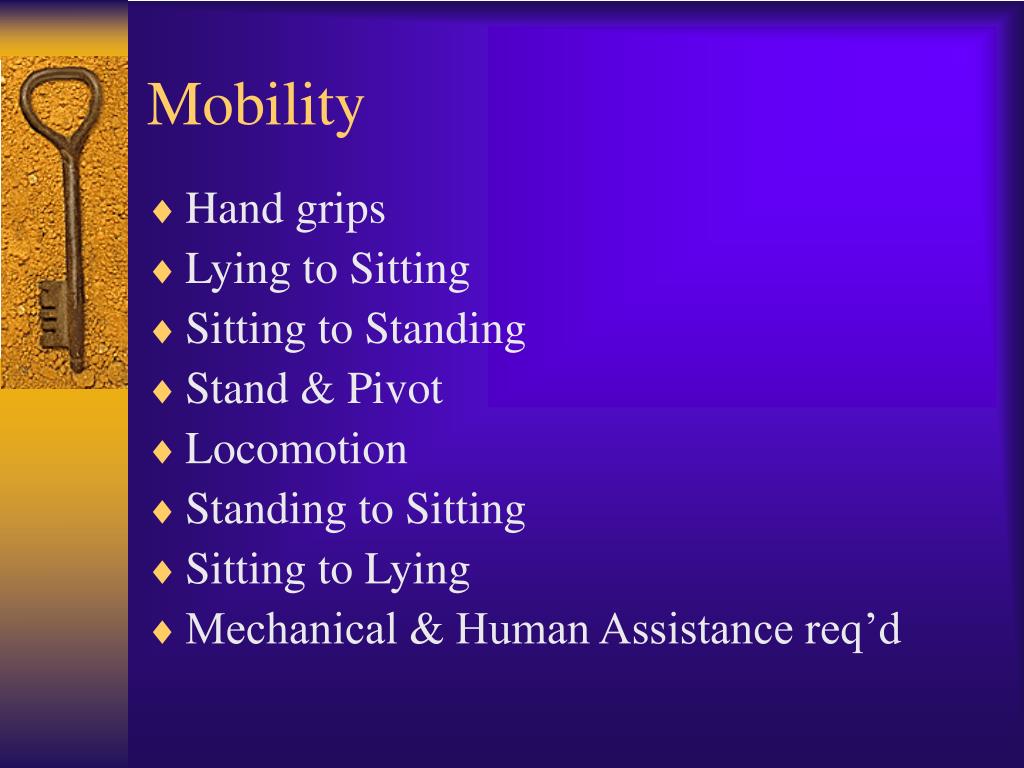 Mobility

♦ Hand grips
♦ Lying to Sitting
♦ Sitting to Standing
♦ Stand & Pivot
♦ Locomotion
♦ Standing to Sitting
♦ Sitting to Lying
♦ Mechanical & Human Assistance req’d